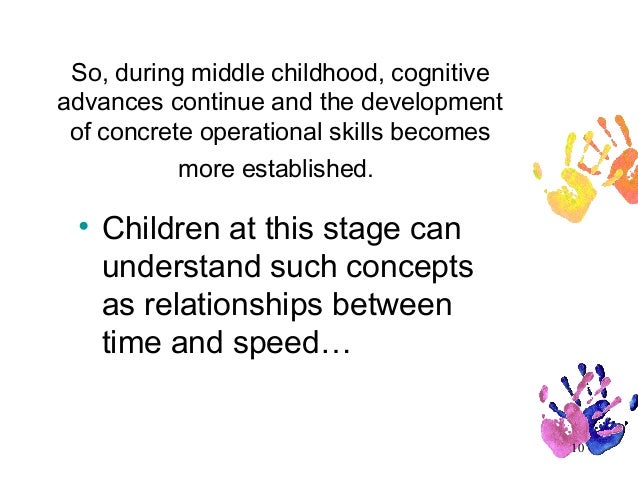 So, during middle childhood, cognitive advances continue and the development of concrete operational skills becomes more established.

• Children at this stage can understand such concepts as relationships between time and speed…

10